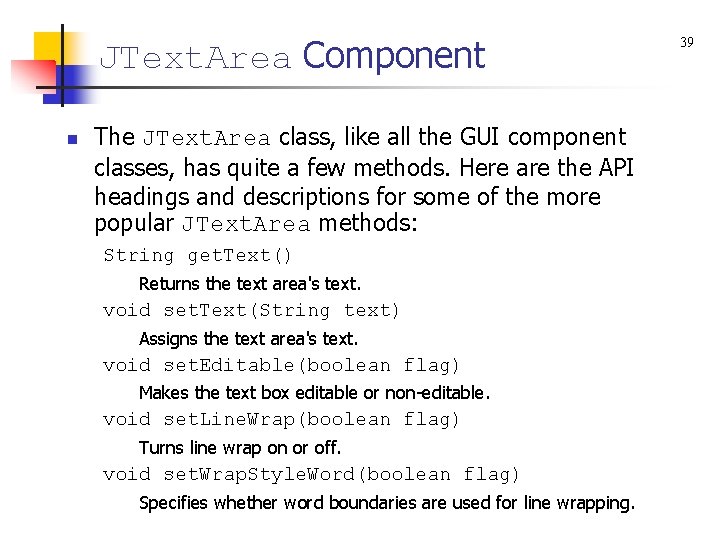 JTextArea Component

39

The JTextArea class, like all the GUI component classes, has quite a few methods. Here are the API headings and descriptions for some of the more popular JTextArea methods:

String getText()

Returns the text area's text.

void setText(String text)

Assigns the text area's text.

void setEditable(boolean flag)

Makes the text box editable or non-editable.

void setLineWrap(boolean flag)

Turns line wrap on or off.

void setWrapStyleWord(boolean flag)

Specifies whether word boundaries are used for line wrapping.